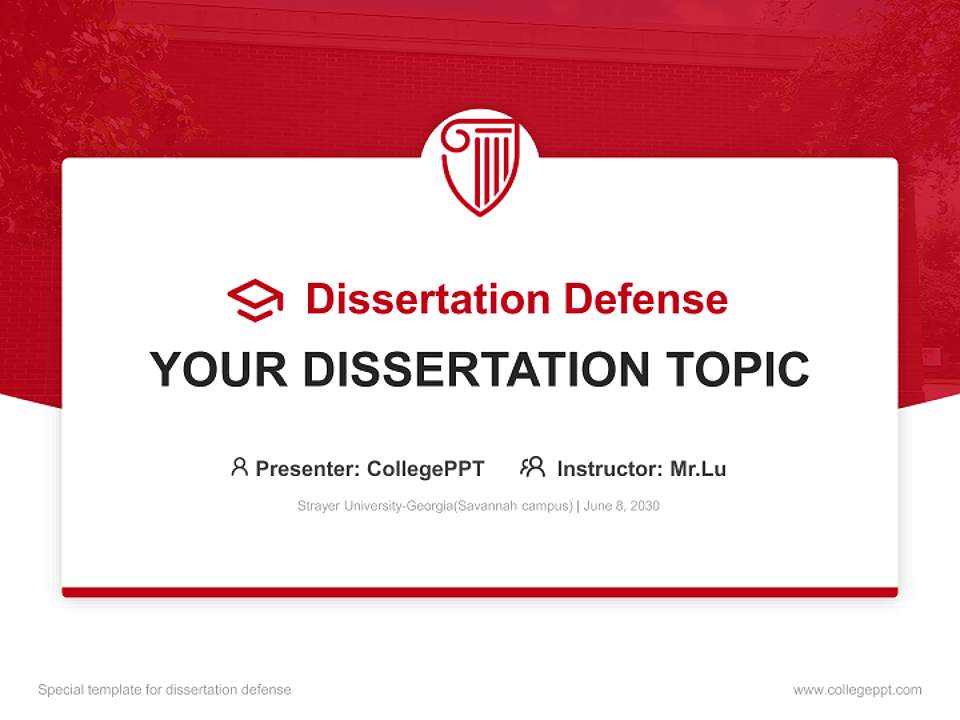 Dissertation Defense

YOUR DISSERTATION TOPIC

Presenter: CollegePPT Instructor: Mr.Lu

Strayer University-Georgia(Savannah campus) | June 8, 2030

Special template for dissertation defense

www.collegeppt.com